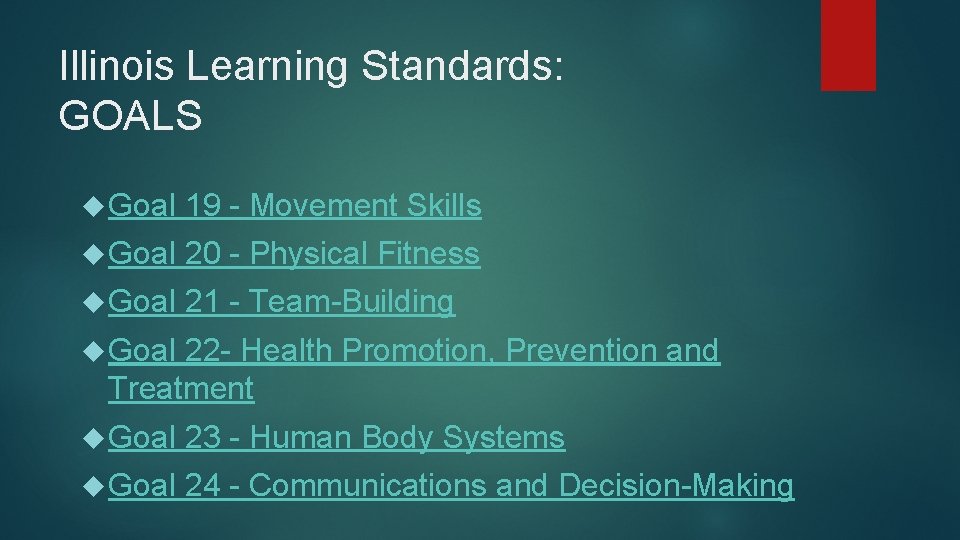 Illinois Learning Standards: GOALS

Goal 19 - Movement Skills

Goal 20 - Physical Fitness

Goal 21 - Team-Building

Goal 22- Health Promotion, Prevention and Treatment

Goal 23 - Human Body Systems

Goal 24 - Communications and Decision-Making